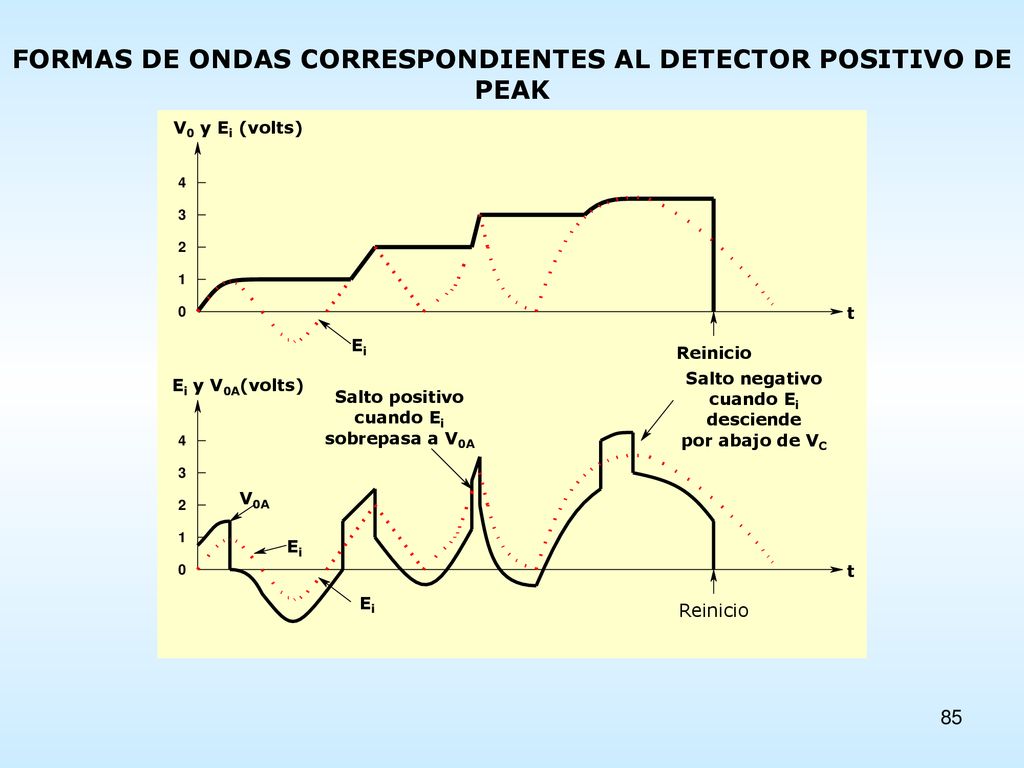 FORMAS DE ONDAS CORRESPONDIENTES AL DETECTOR POSITIVO DE PEAK

$V_0$ y $E_i$ (volts)

4
3
2
1
0

t

$E_i$

Reinicio

$E_i$ y $V_{0A}$(volts)

Salto positivo cuando $E_i$ sobrepasa a $V_{0A}$

Salto negativo cuando $E_i$ desciende por abajo de $V_C$

4
3
2
1
0

$V_{0A}$

$E_i$

$E_i$

t

Reinicio

85